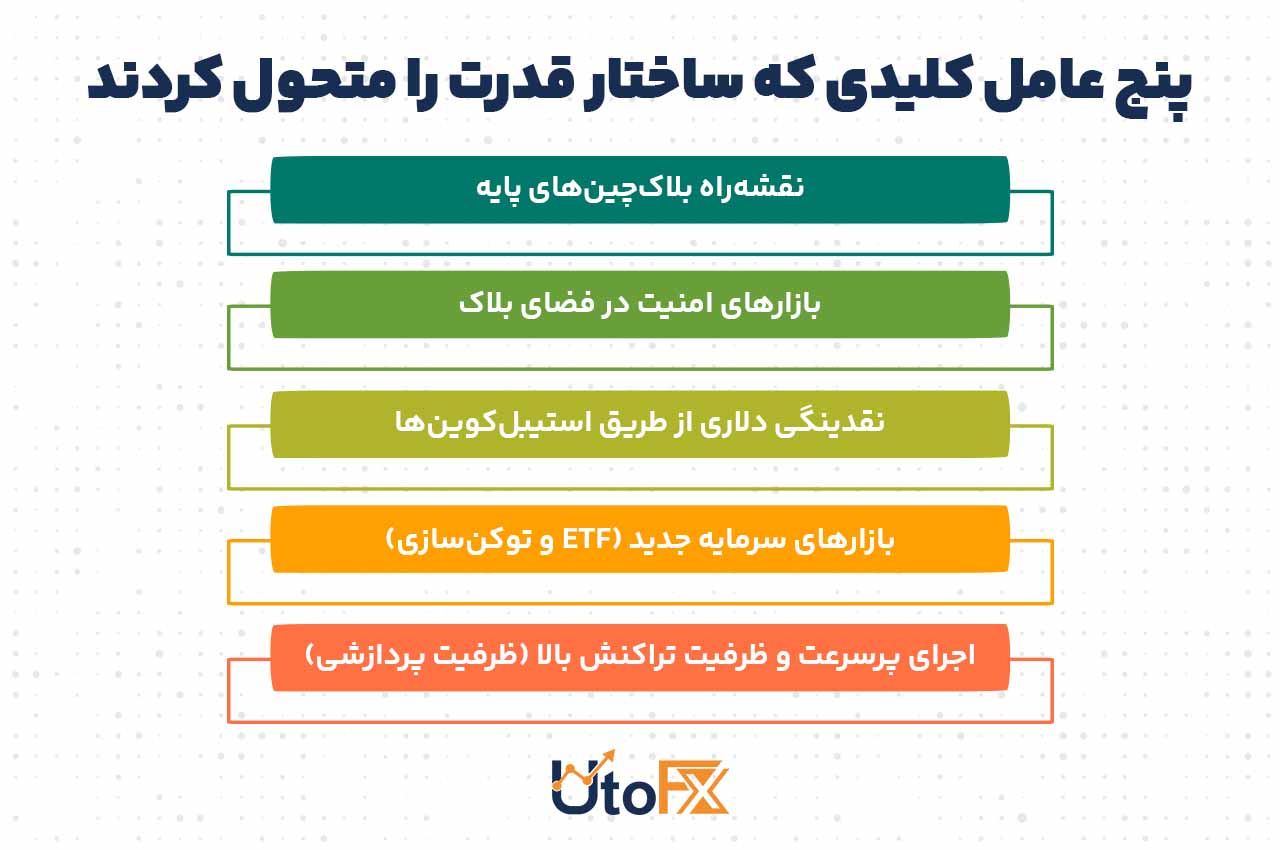 پنج عامل کلیدی که ساختار قدرت را متحول کردند

نقشه‌راه بلاک‌چین‌های پایه

بازارهای امنیت در فضای بلاک

نقدینگی دلاری از طریق استیبل‌کوین‌ها

بازارهای سرمایه جدید (ETF و توکن‌سازی)

اجرای پرسرعت و ظرفیت تراکنش بالا (ظرفیت پردازشی)

UtoFX